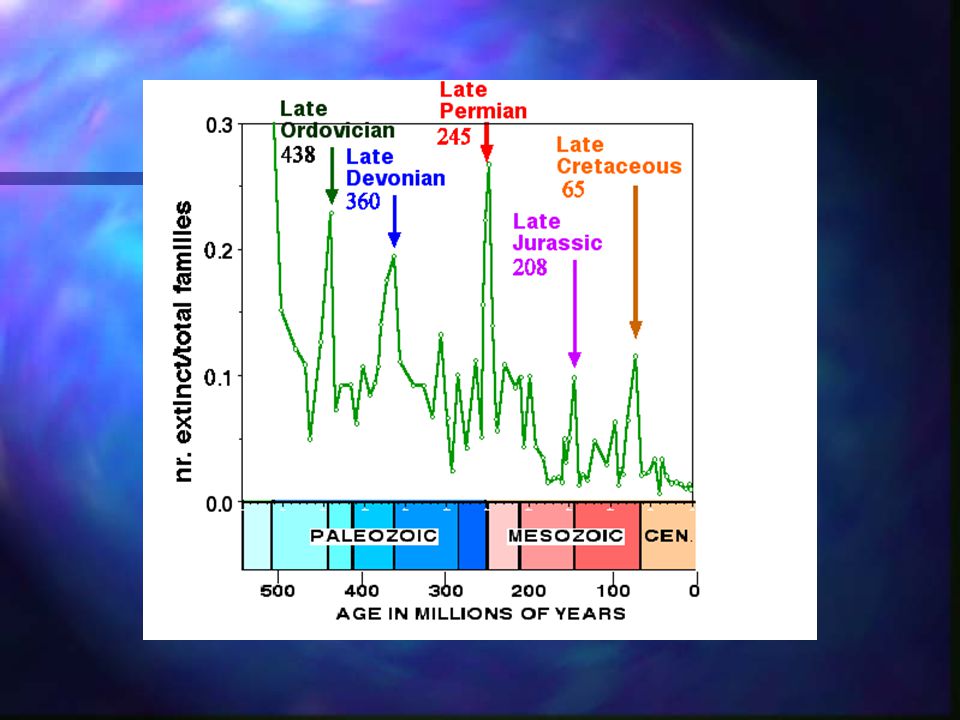 Late Ordovician 438

Late Devonian 360

Late Permian 245

Late Jurassic 208

Late Cretaceous 65

nr. extinct/total families

0.3

0.2

0.1

0.0

PALEOZOIC

MESOZOIC

CEN.

500 400 300 200 100 0

AGE IN MILLIONS OF YEARS